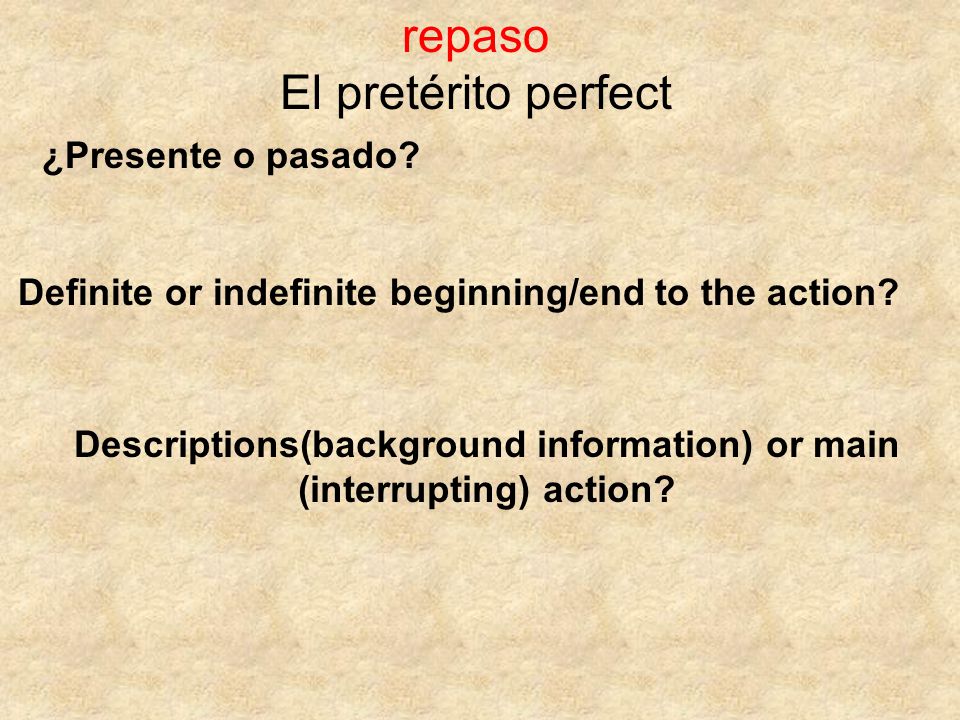 repaso
El pretérito perfect

¿Presente o pasado?

Definite or indefinite beginning/end to the action?

Descriptions(background information) or main (interrupting) action?